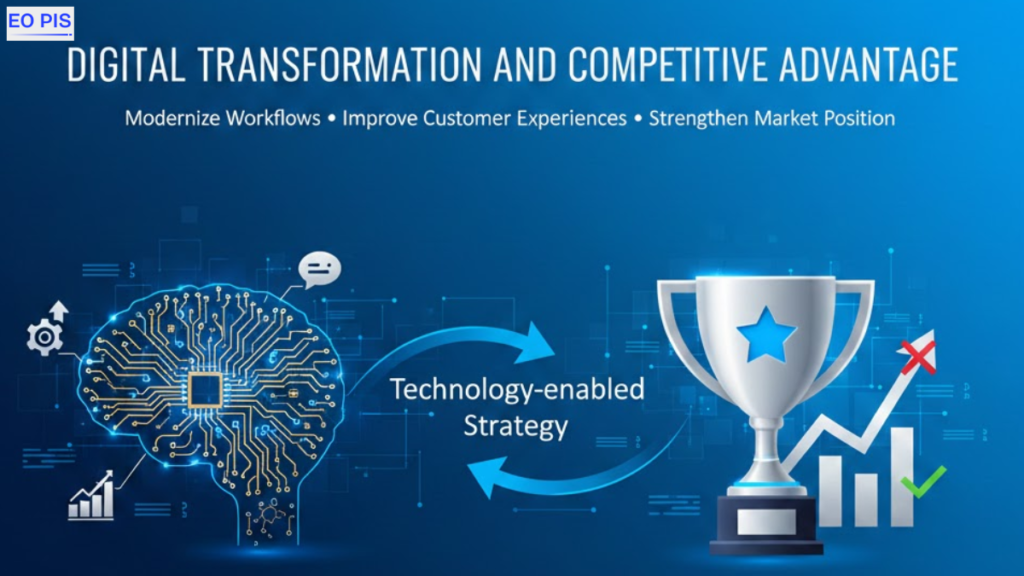 EO PIS

DIGITAL TRANSFORMATION AND COMPETITIVE ADVANTAGE

Modernize Workflows • Improve Customer Experiences • Strengthen Market Position

Technology-enabled Strategy